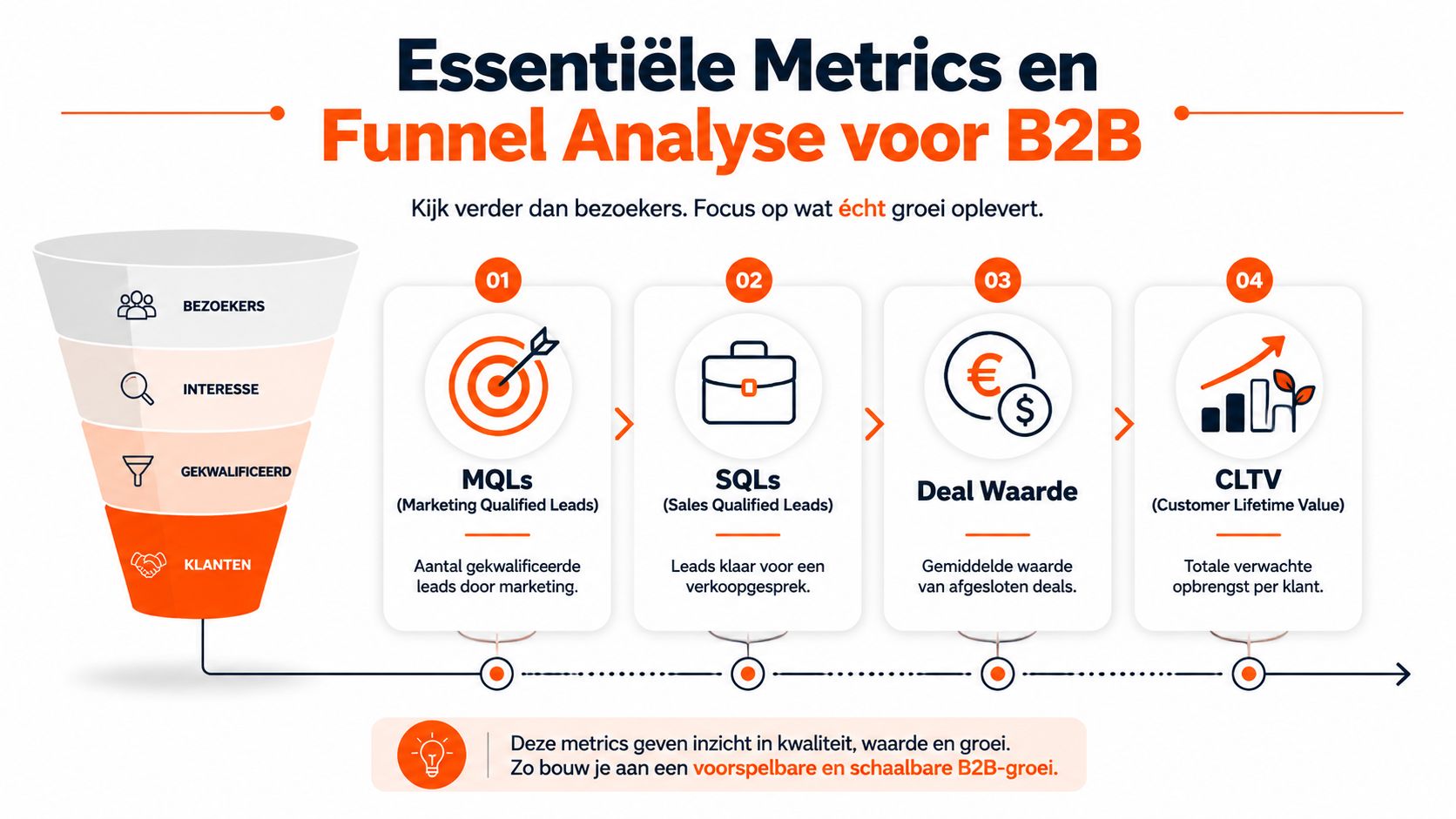 Essentiële Metrics en
Funnel Analyse voor B2B

Kijk verder dan bezoekers. Focus op wat écht groei oplevert.

BEZOEKERS
INTERESSE
GEKWALIFICEERD
KLANTEN

01
MQLs
(Marketing Qualified Leads)
Aantal gekwalificeerde leads door marketing.

02
SQLs
(Sales Qualified Leads)
Leads klaar voor een verkoopgesprek.

03
Deal Waarde
Gemiddelde waarde van afgesloten deals.

04
CLTV
(Customer Lifetime Value)
Totale verwachte opbrengst per klant.

Deze metrics geven inzicht in kwaliteit, waarde en groei.
Zo bouw je aan een voorspelbare en schaalbare B2B-groei.